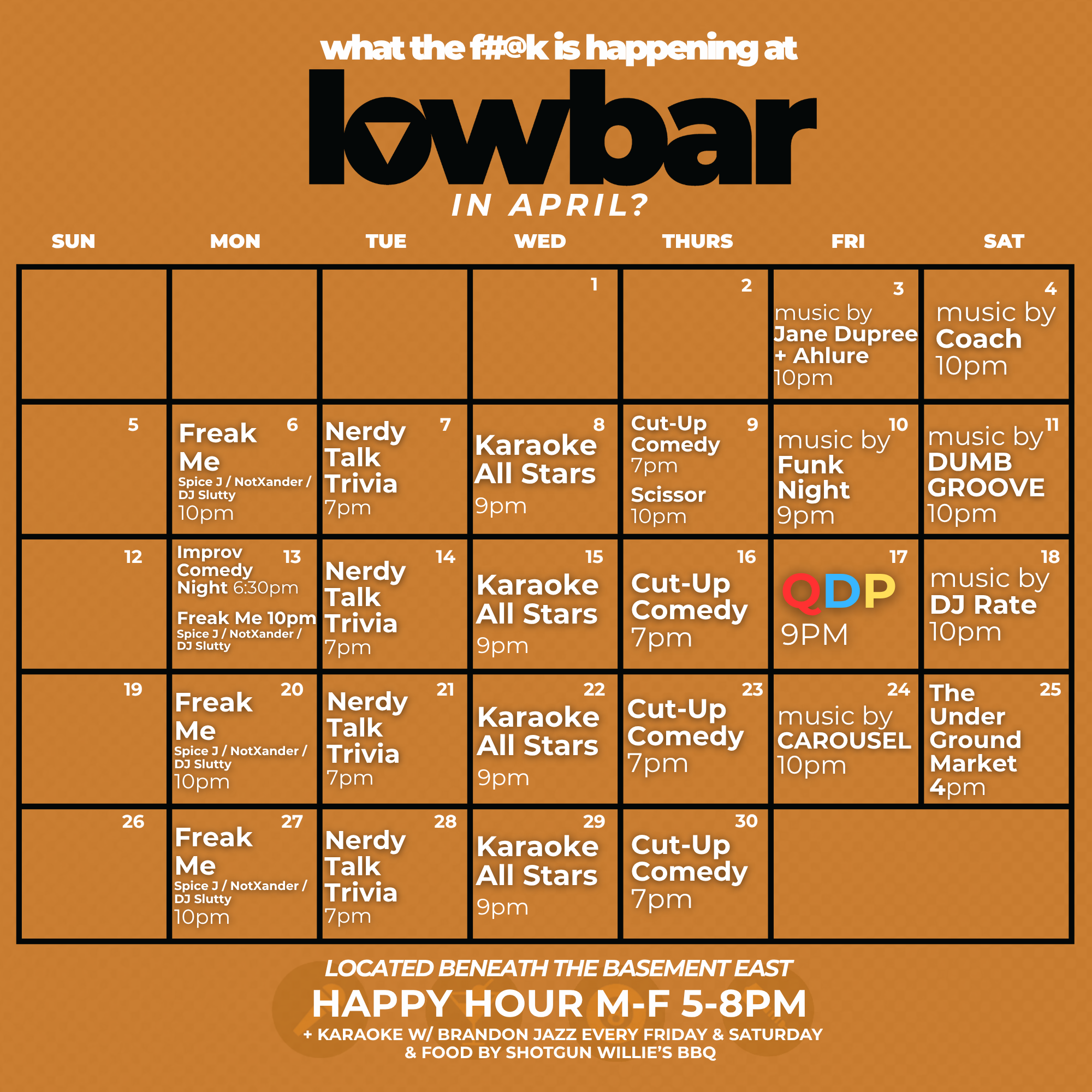 what the f#@k is happening at

lowbar

IN APRIL?

| SUN | MON | TUE | WED | THURS | FRI | SAT |
|---|---|---|---|---|---|---|
| | | | 1 | 2 | 3 music by Jane Dupree + Ahlure 10pm | 4 music by Coach 10pm |
| 5 | 6 Freak Me Spice J / NotXander / DJ Slutty 10pm | 7 Nerdy Talk Trivia 7pm | 8 Karaoke All Stars 9pm | 9 Cut-Up Comedy 7pm Scissor 10pm | 10 music by Funk Night 9pm | 11 music by DUMB GROOVE 10pm |
| 12 | 13 Improv Comedy Night 6:30pm Freak Me 10pm Spice J / NotXander / DJ Slutty | 14 Nerdy Talk Trivia 7pm | 15 Karaoke All Stars 9pm | 16 Cut-Up Comedy 7pm | 17 QDP 9PM | 18 music by DJ Rate 10pm |
| 19 | 20 Freak Me Spice J / NotXander / DJ Slutty 10pm | 21 Nerdy Talk Trivia 7pm | 22 Karaoke All Stars 9pm | 23 Cut-Up Comedy 7pm | 24 music by CAROUSEL 10pm | 25 The Under Ground Market 4pm |
| 26 | 27 Freak Me Spice J / NotXander / DJ Slutty 10pm | 28 Nerdy Talk Trivia 7pm | 29 Karaoke All Stars 9pm | 30 Cut-Up Comedy 7pm | | |

LOCATED BENEATH THE BASEMENT EAST

HAPPY HOUR M-F 5-8PM

+ KARAOKE W/ BRANDON JAZZ EVERY FRIDAY & SATURDAY
& FOOD BY SHOTGUN WILLIE'S BBQ